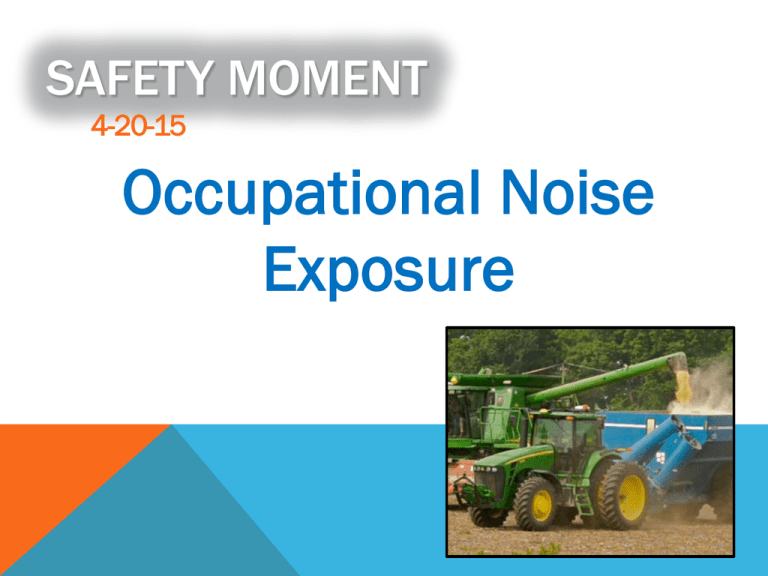 SAFETY MOMENT
4-20-15

Occupational Noise Exposure